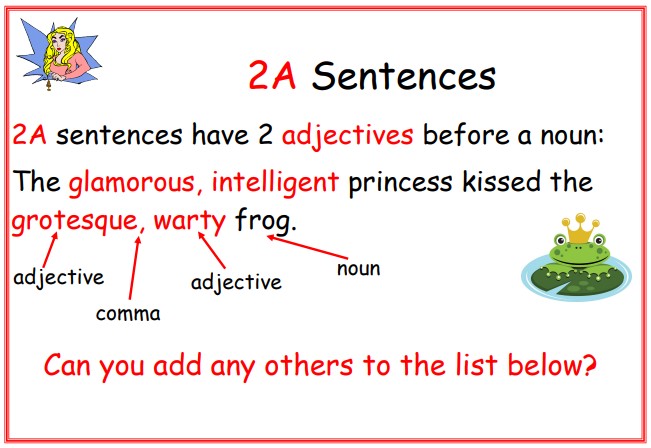 2A Sentences

2A sentences have 2 adjectives before a noun:

The glamorous, intelligent princess kissed the grotesque, warty frog.

adjective

comma

adjective

noun

Can you add any others to the list below?